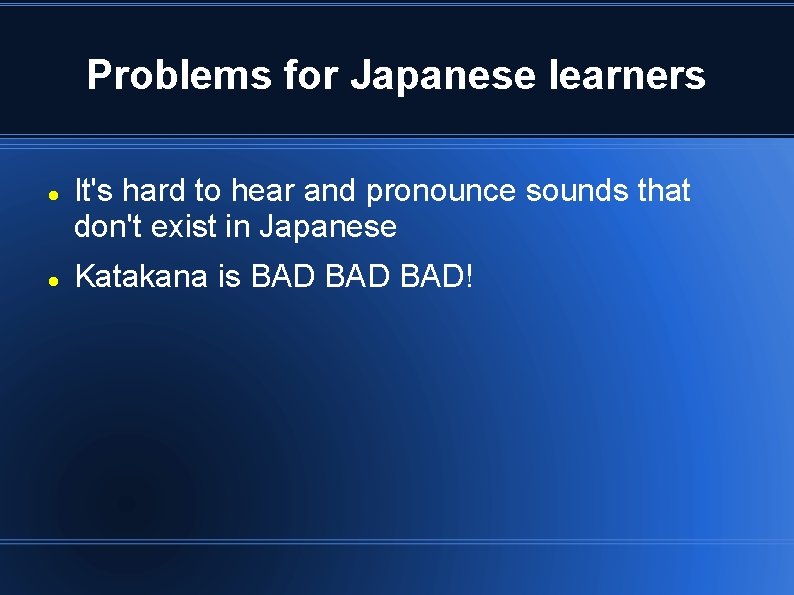 Problems for Japanese learners

- It's hard to hear and pronounce sounds that don't exist in Japanese
- Katakana is BAD BAD BAD!